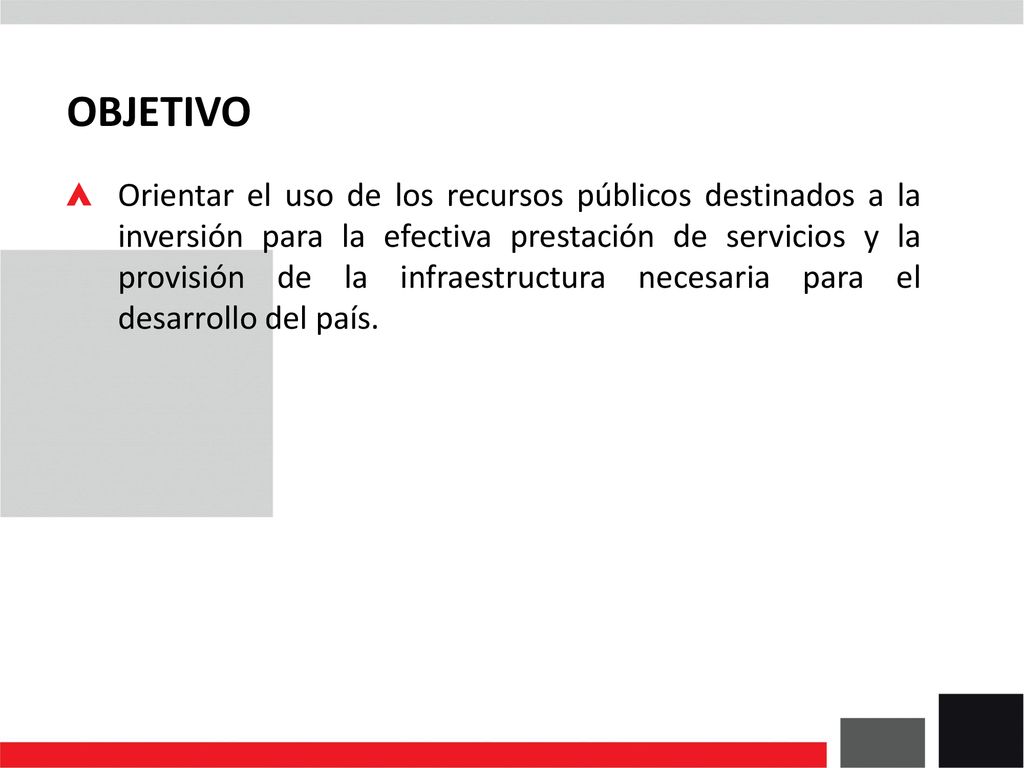 OBJETIVO

Orientar el uso de los recursos públicos destinados a la inversión para la efectiva prestación de servicios y la provisión de la infraestructura necesaria para el desarrollo del país.